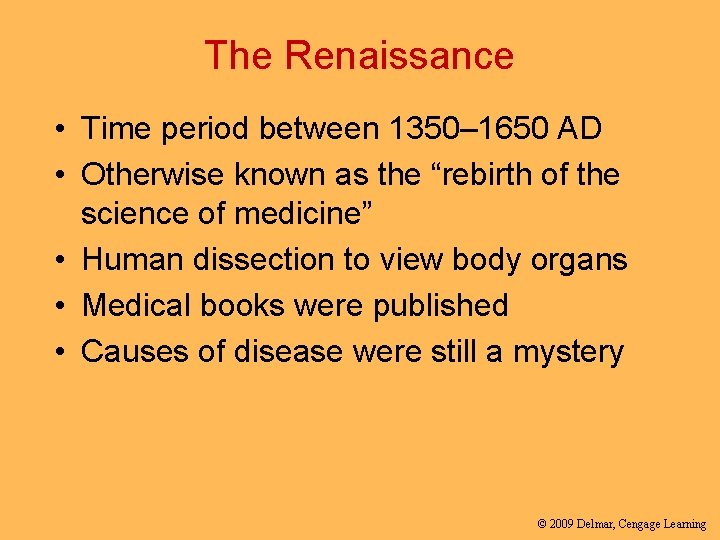 The Renaissance

• Time period between 1350–1650 AD
• Otherwise known as the “rebirth of the science of medicine”
• Human dissection to view body organs
• Medical books were published
• Causes of disease were still a mystery

© 2009 Delmar, Cengage Learning